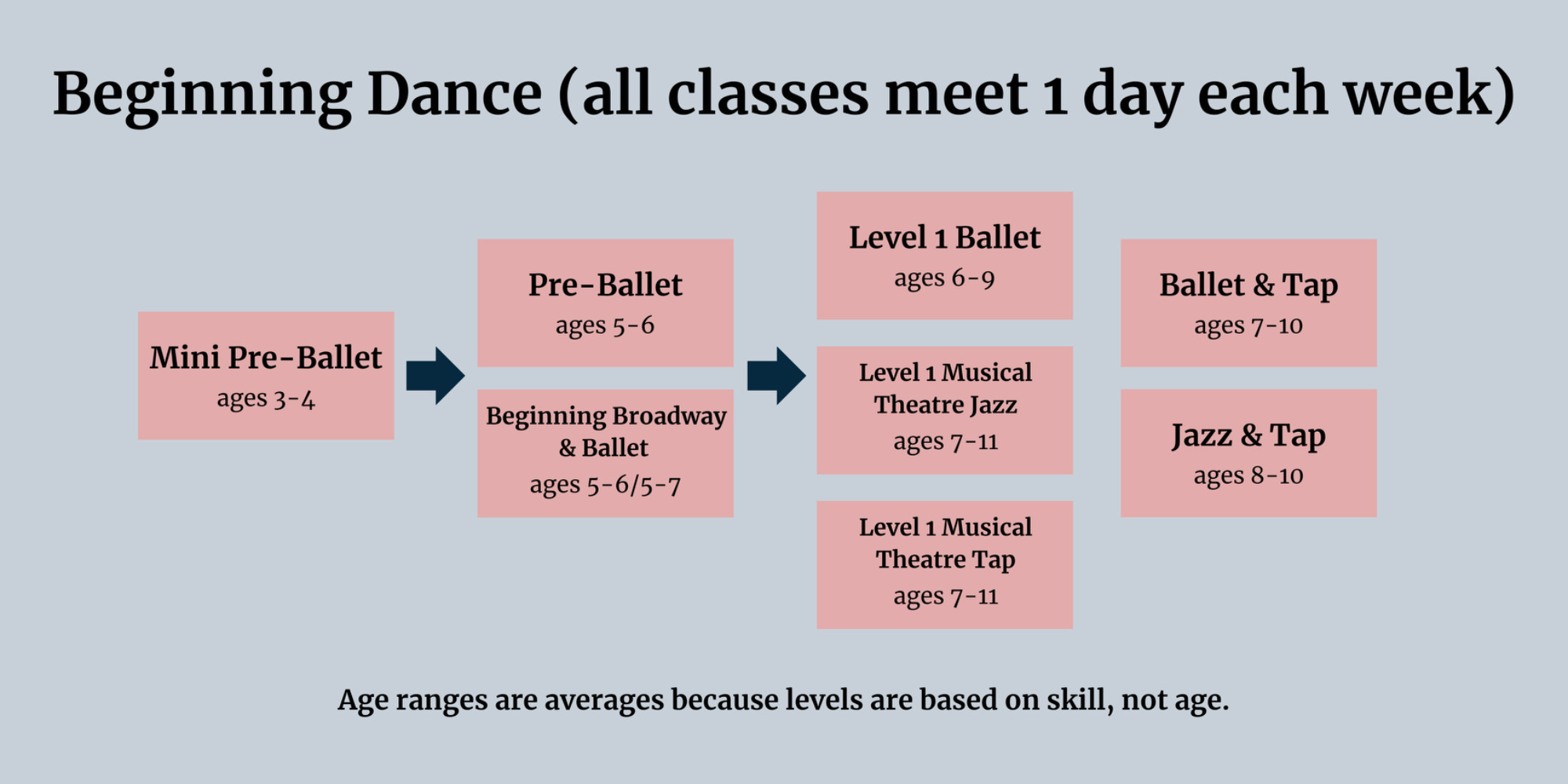 Beginning Dance (all classes meet 1 day each week)

Mini Pre-Ballet
ages 3-4

Pre-Ballet
ages 5-6

Beginning Broadway & Ballet
ages 5-6/5-7

Level 1 Ballet
ages 6-9

Level 1 Musical Theatre Jazz
ages 7-11

Level 1 Musical Theatre Tap
ages 7-11

Ballet & Tap
ages 7-10

Jazz & Tap
ages 8-10

Age ranges are averages because levels are based on skill, not age.